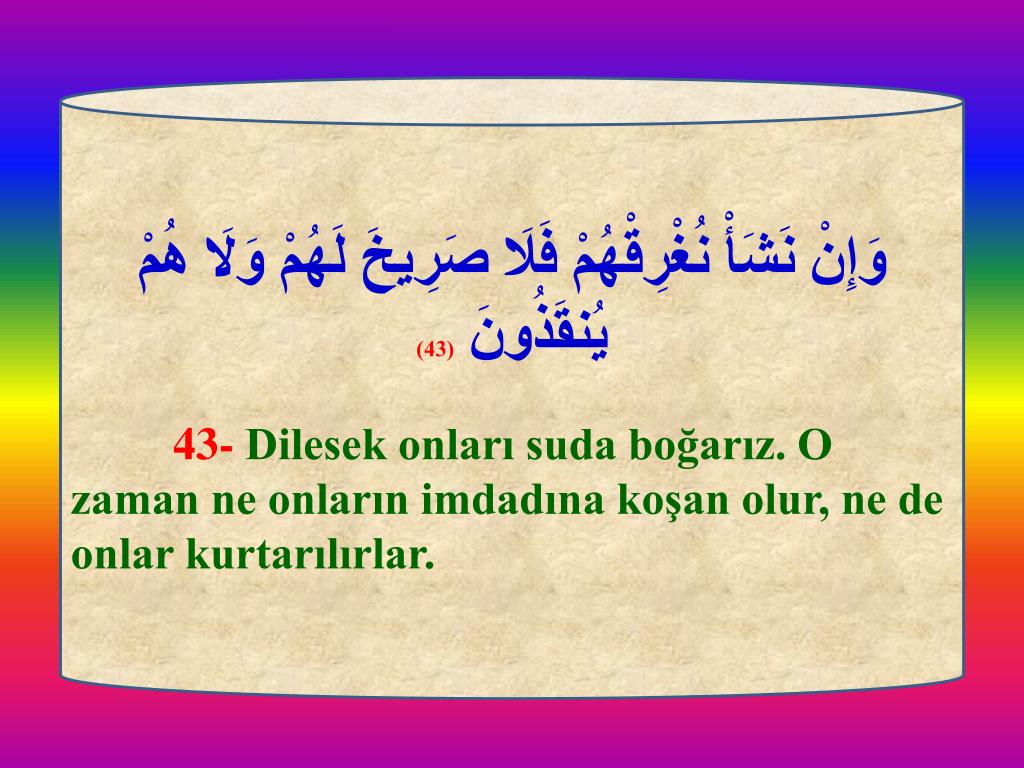 وَإِنْ نَشَأْ نُغْرِقْهُمْ فَلَا صَرِيخَ لَهُمْ وَلَا هُمْ يُنقَذُونَ (43)

43- Dilesek onları suda boğarız. O zaman ne onların imdadına koşan olur, ne de onlar kurtarılırlar.